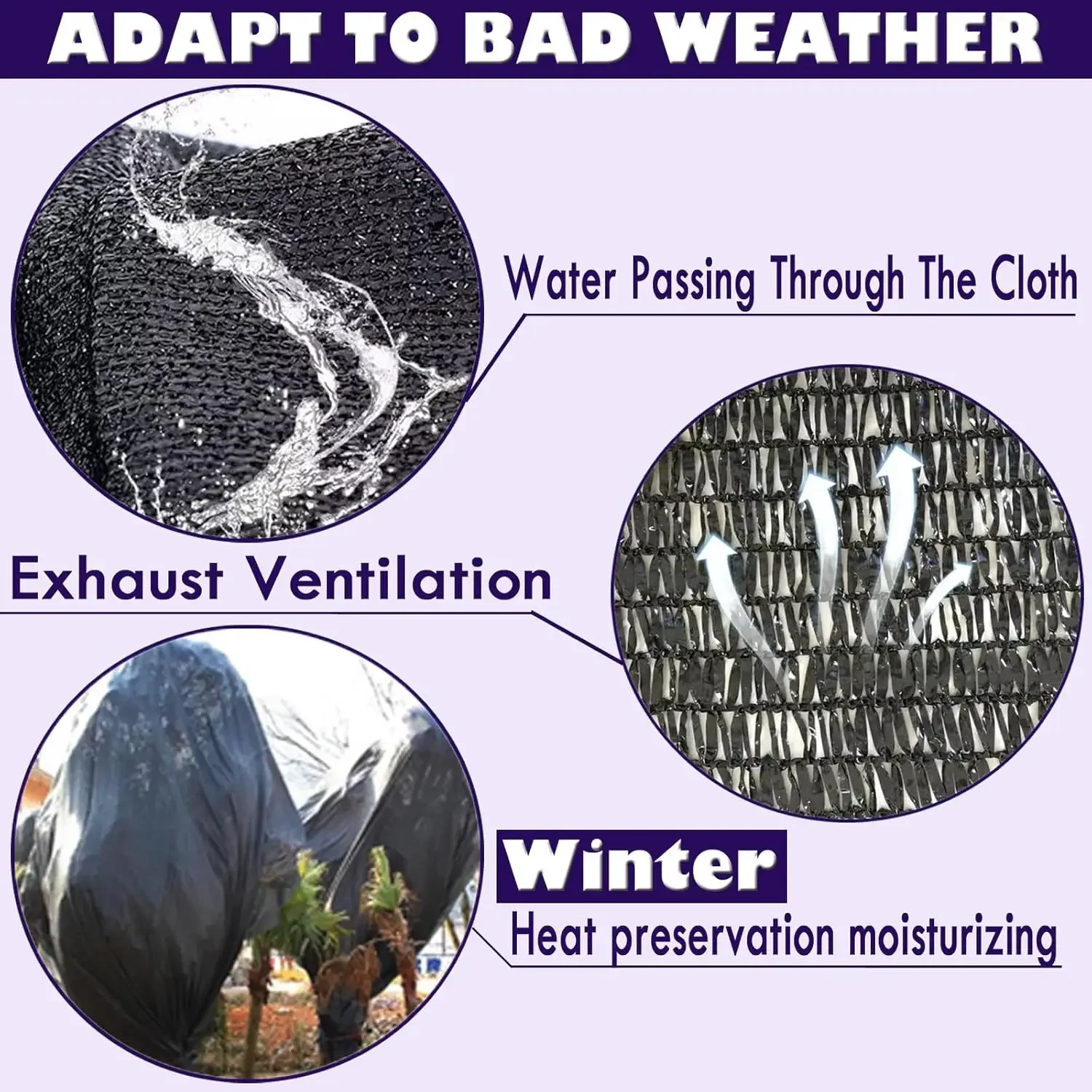 ADAPT TO BAD WEATHER

Water Passing Through The Cloth

Exhaust Ventilation

Winter

Heat preservation moisturizing